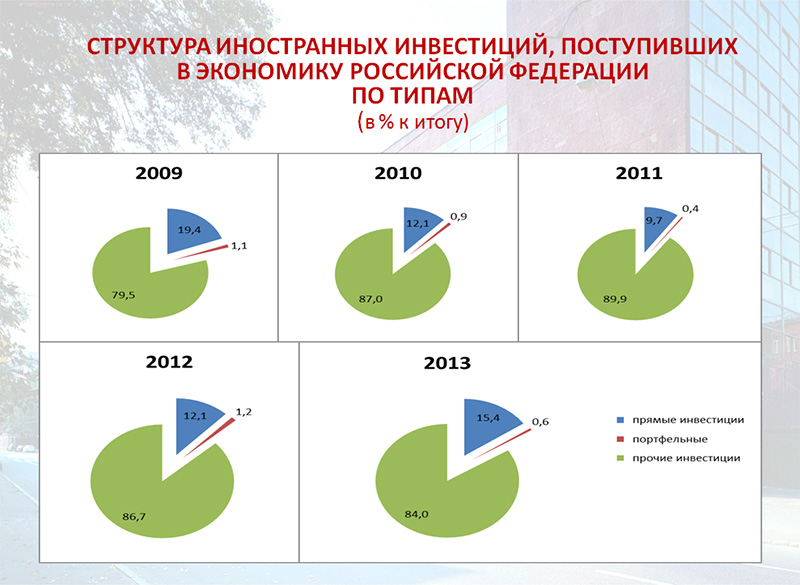 СТРУКТУРА ИНОСТРАННЫХ ИНВЕСТИЦИЙ, ПОСТУПИВШИХ В ЭКОНОМИКУ РОССИЙСКОЙ ФЕДЕРАЦИИ ПО ТИПАМ
(в % к итогу)

2009
19,4
1,1
79,5

2010
12,1
0,9
87,0

2011
9,7
0,4
89,9

2012
12,1
1,2
86,7

2013
15,4
0,6
84,0

прямые инвестиции
портфельные
прочие инвестиции